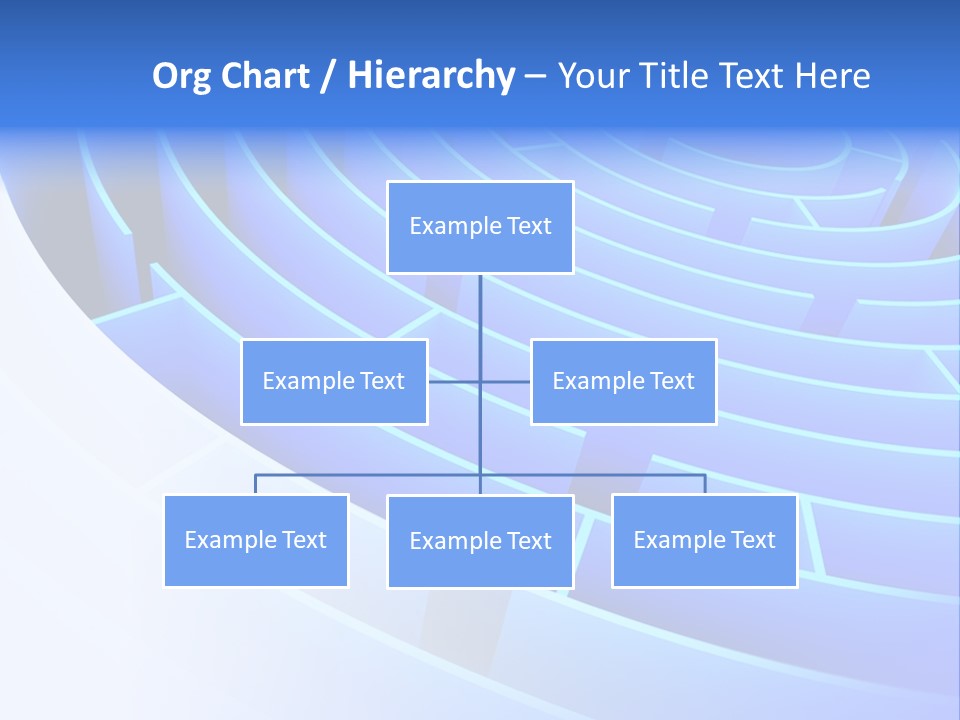 Org Chart / Hierarchy – Your Title Text Here

Example Text

Example Text

Example Text

Example Text

Example Text

Example Text